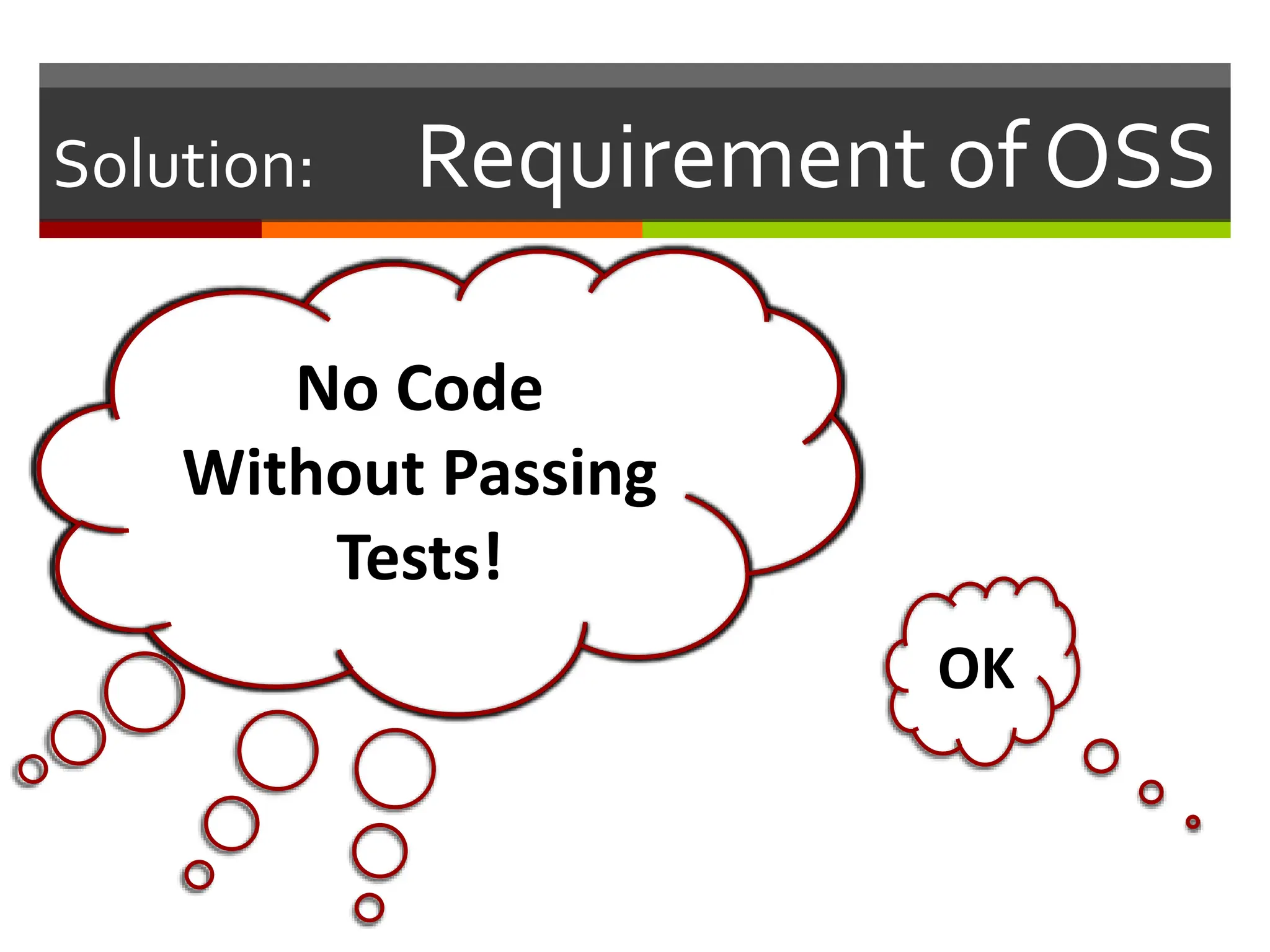 Solution: Requirement of OSS

No Code Without Passing Tests!

OK